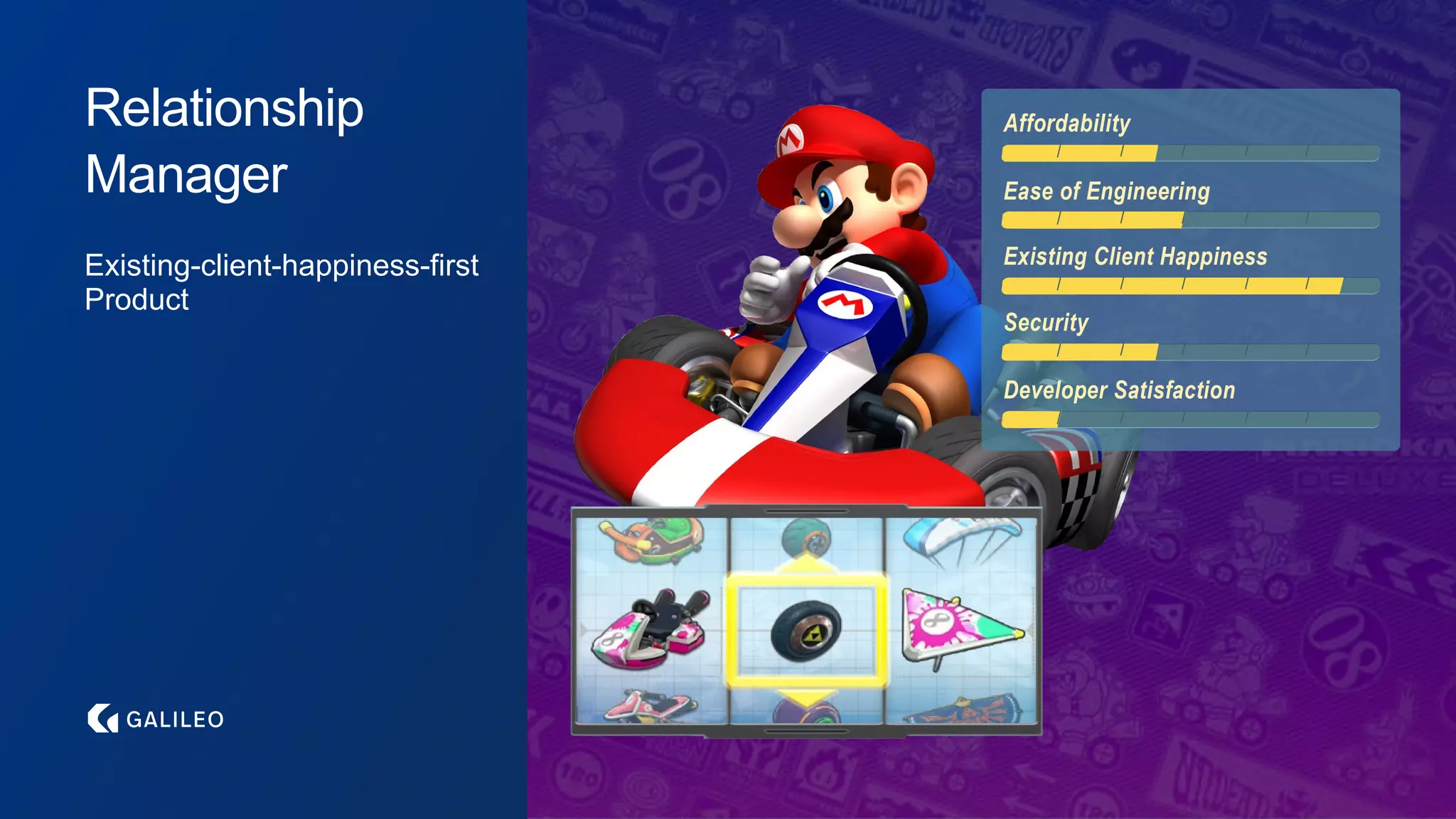 Relationship Manager

Existing-client-happiness-first Product

GALILEO

Affordability

Ease of Engineering

Existing Client Happiness

Security

Developer Satisfaction